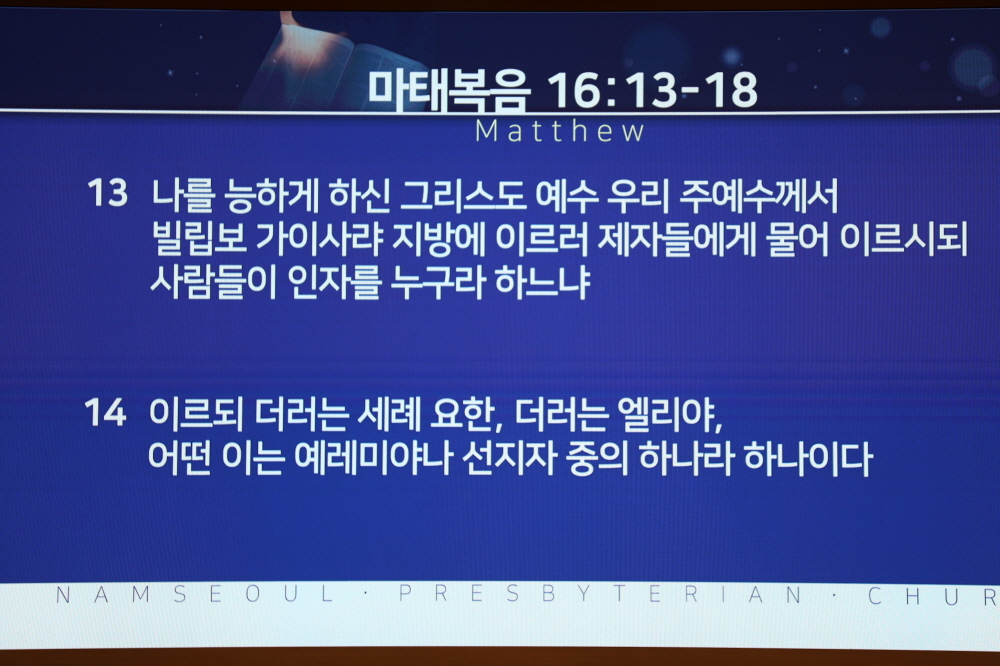 마태복음 16:13-18
Matthew

13 나를 능하게 하신 그리스도 예수 우리 주예수께서 빌립보 가이사랴 지방에 이르러 제자들에게 물어 이르시되 사람들이 인자를 누구라 하느냐

14 이르되 더러는 세례 요한, 더러는 엘리야, 어떤 이는 예레미야나 선지자 중의 하나라 하나이다

NAMSEOUL · PRESBYTERIAN · CHUR